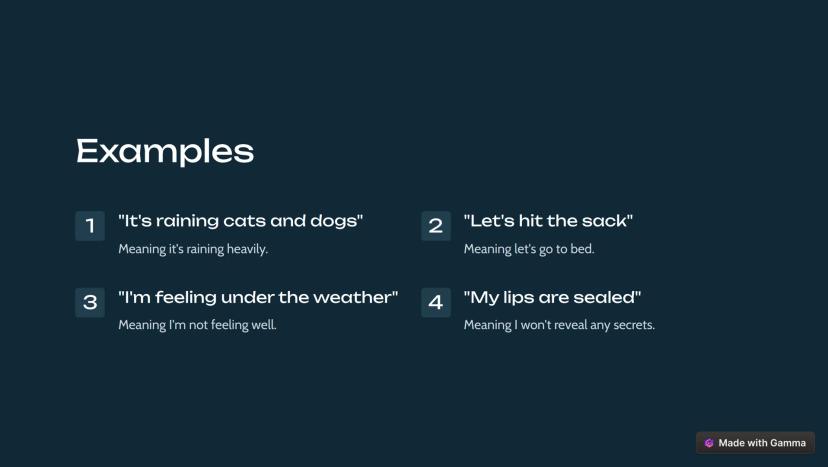 Examples

1 "It's raining cats and dogs"

Meaning it's raining heavily.

2 "Let's hit the sack"

Meaning let's go to bed.

3 "I'm feeling under the weather"

Meaning I'm not feeling well.

4 "My lips are sealed"

Meaning I won't reveal any secrets.

Made with Gamma